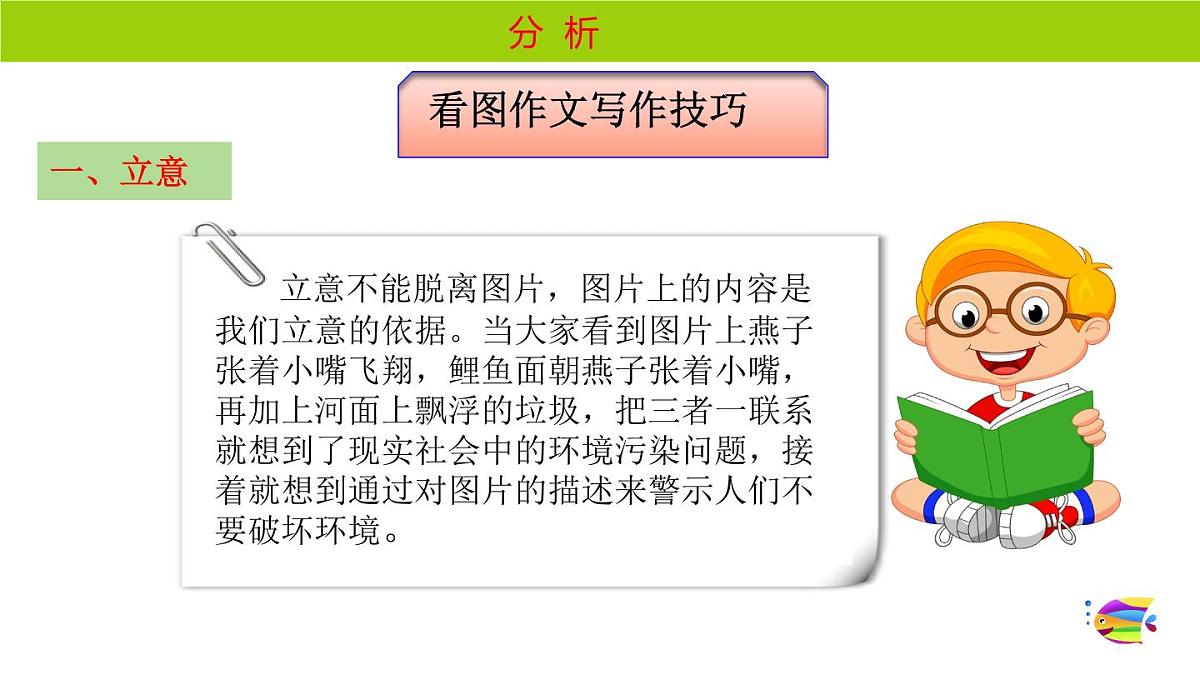 分 析

看图作文写作技巧

一、立意

立意不能脱离图片，图片上的内容是我们立意的依据。当大家看到图片上燕子张着小嘴飞翔，鲤鱼面朝燕子张着小嘴，再加上河面上飘浮的垃圾，把三者一联系就想到了现实社会中的环境污染问题，接着就想到通过对图片的描述来警示人们不要破坏环境。